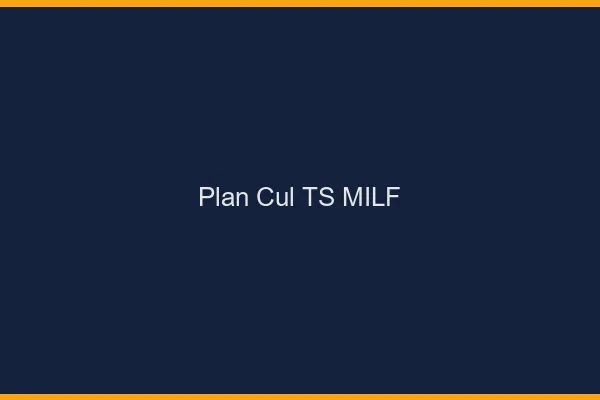 Plan Cul TS MILF